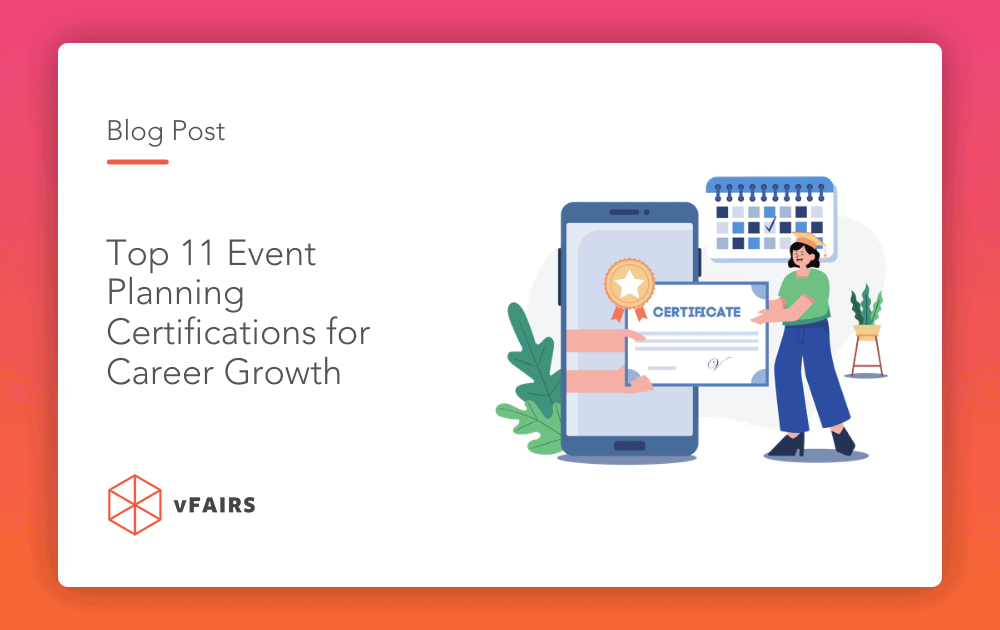 Blog Post

Top 11 Event Planning Certifications for Career Growth

vFAIRS

CERTIFICATE